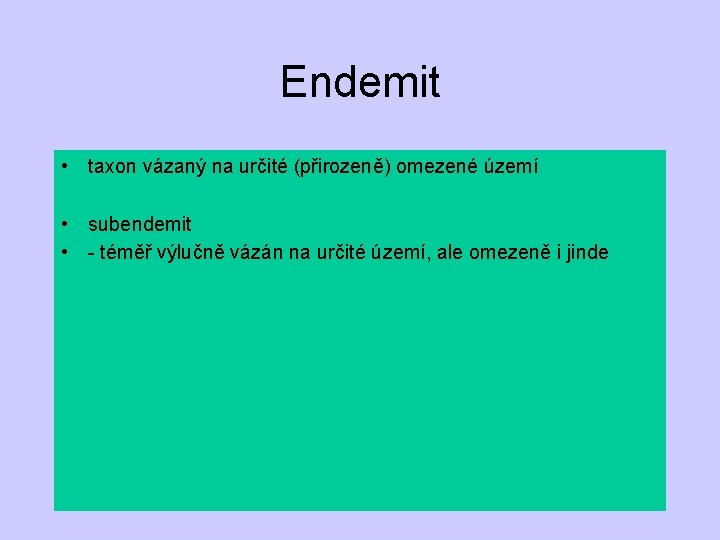 Endemit

• taxon vázaný na určité (přirozeně) omezené území

• subendemit
• - téměř výlučně vázán na určité území, ale omezeně i jinde